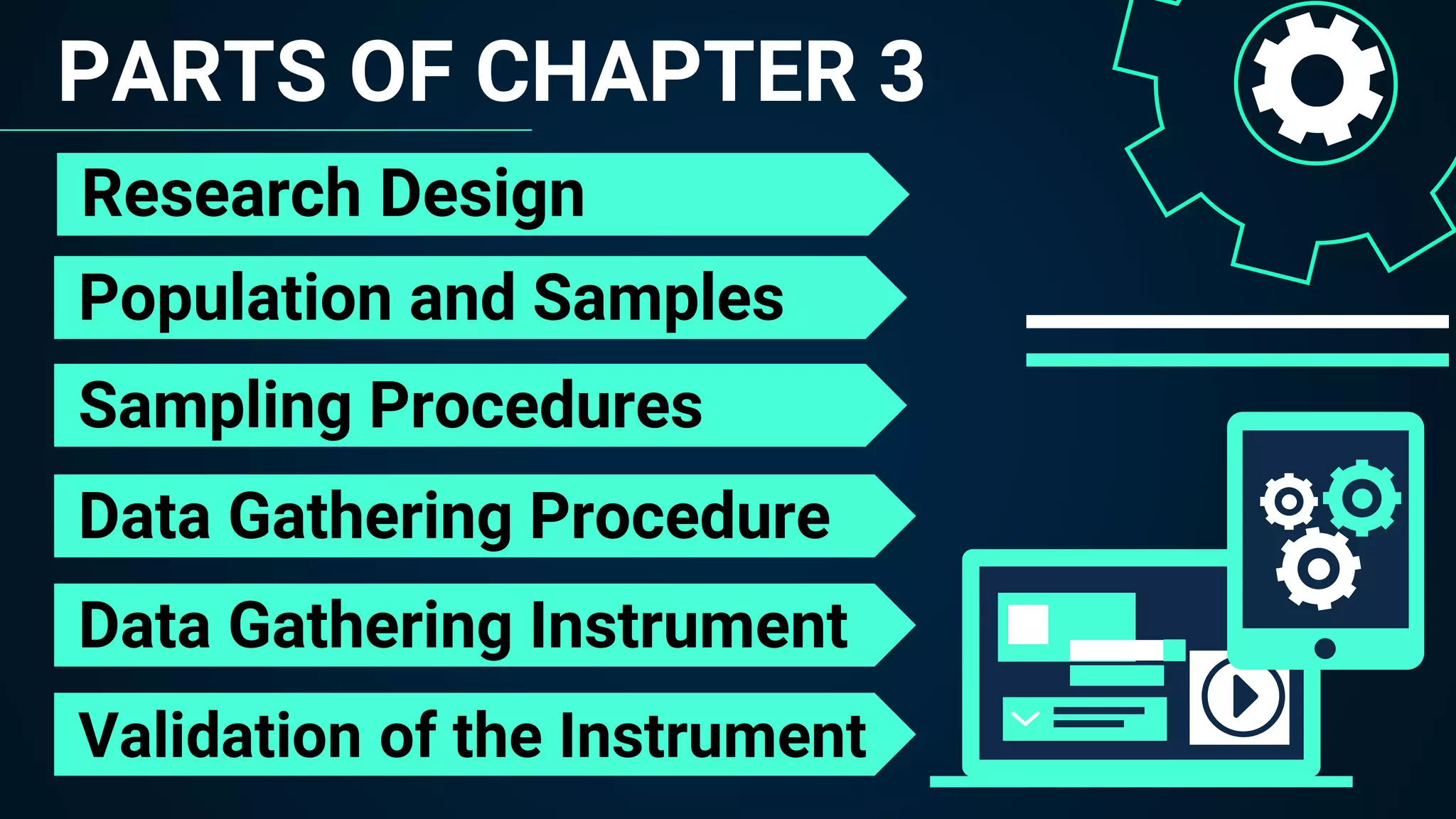 PARTS OF CHAPTER 3

Research Design

Population and Samples

Sampling Procedures

Data Gathering Procedure

Data Gathering Instrument

Validation of the Instrument